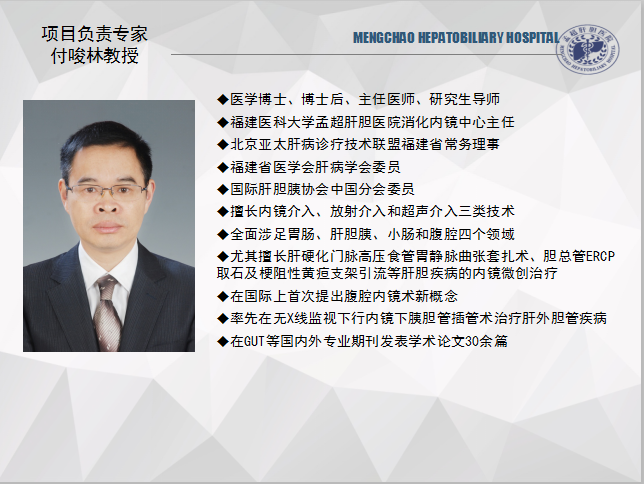 项目负责专家
付唆林教授

MENGCHAO HEPATOBILIARY HOSPITAL

孟超肝胆医院
MENGCHAO HEPATOBILIARY HOSPITAL

◆医学博士、博士后、主任医师、研究生导师
◆福建医科大学孟超肝胆医院消化内镜中心主任
◆北京亚太肝病诊疗技术联盟福建省常务理事
◆福建省医学会肝病学会委员
◆国际肝胆胰协会中国分会委员
◆擅长内镜介入、放射介入和超声介入三类技术
◆全面涉足胃肠、肝胆胰、小肠和腹腔四个领域
◆尤其擅长肝硬化门脉高压食管胃静脉曲张套扎术、胆总管ERCP取石及梗阻性黄疸支架引流等肝胆疾病的内镜微创治疗
◆在国际上首次提出腹腔内镜术新概念
◆率先在无X线监视下行内镜下胰胆管插管术治疗肝外胆管疾病
◆在GUT等国内外专业期刊发表学术论文30余篇